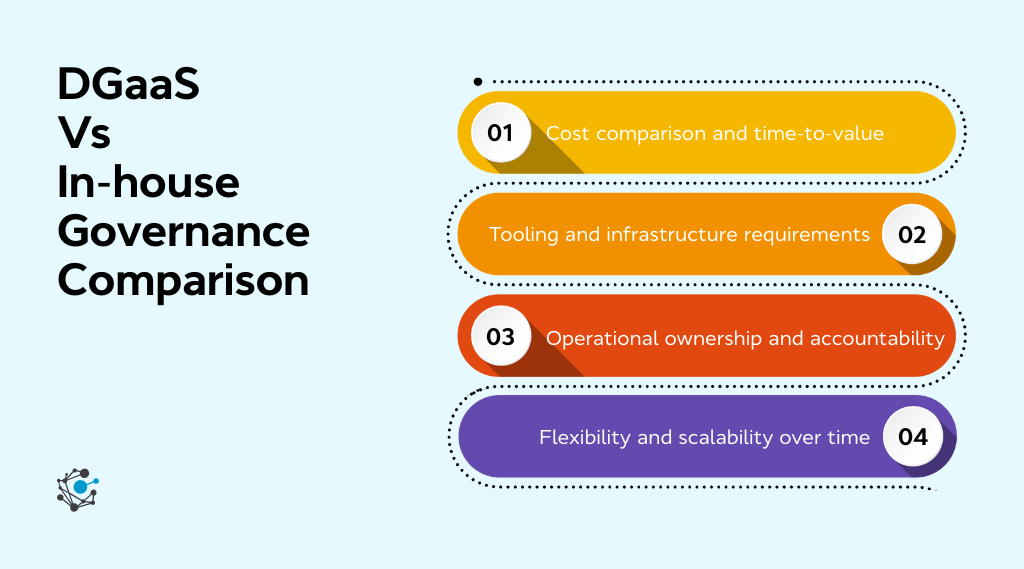 DGaaS
Vs
In-house
Governance
Comparison

01 Cost comparison and time-to-value

Tooling and infrastructure requirements 02

03 Operational ownership and accountability

Flexibility and scalability over time 04